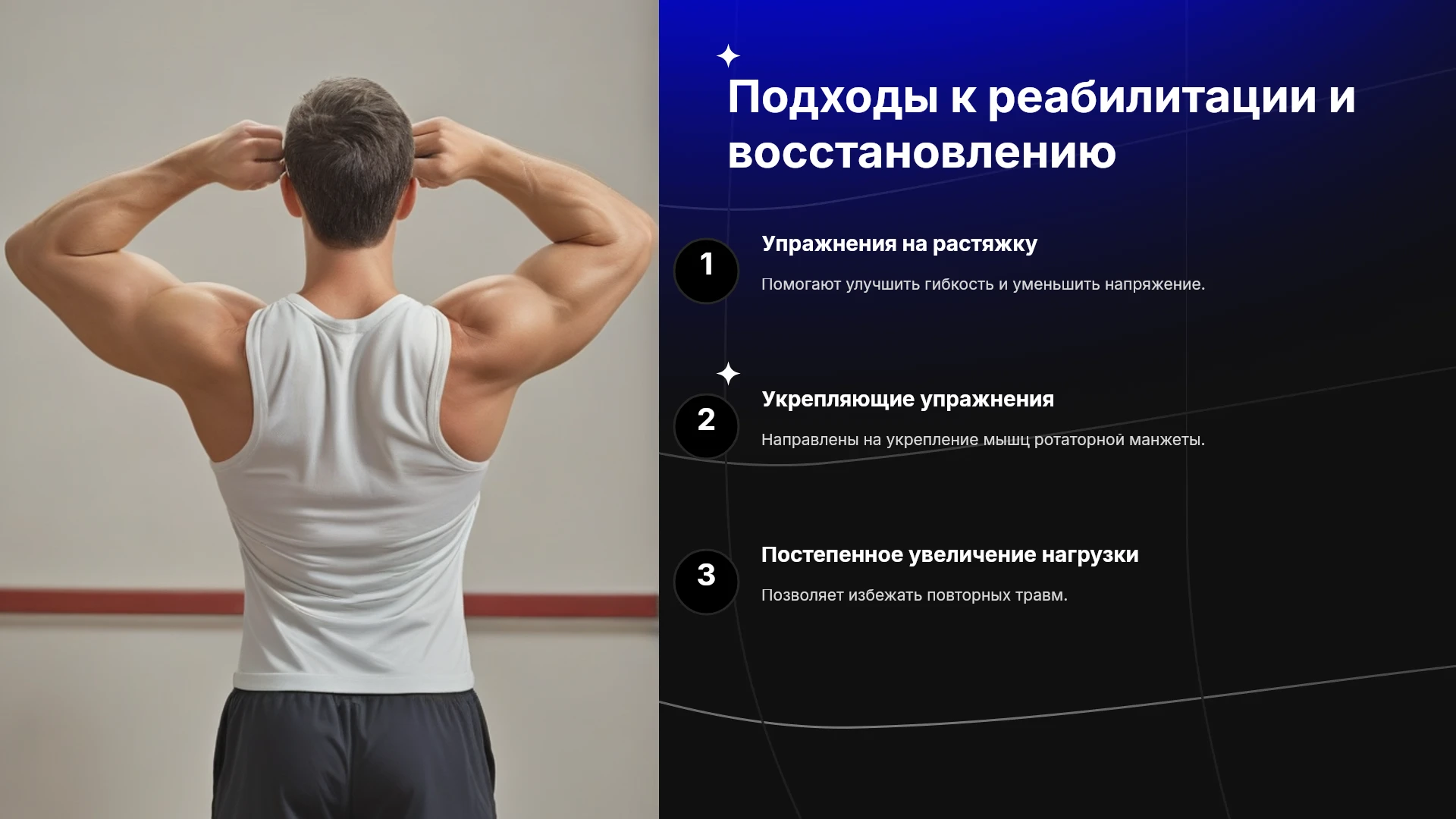 Подходы к реабилитации и восстановлению

1

Упражнения на растяжку

Помогают улучшить гибкость и уменьшить напряжение.

2

Укрепляющие упражнения

Направлены на укрепление мышц ротаторной манжеты.

3

Постепенное увеличение нагрузки

Позволяет избежать повторных травм.